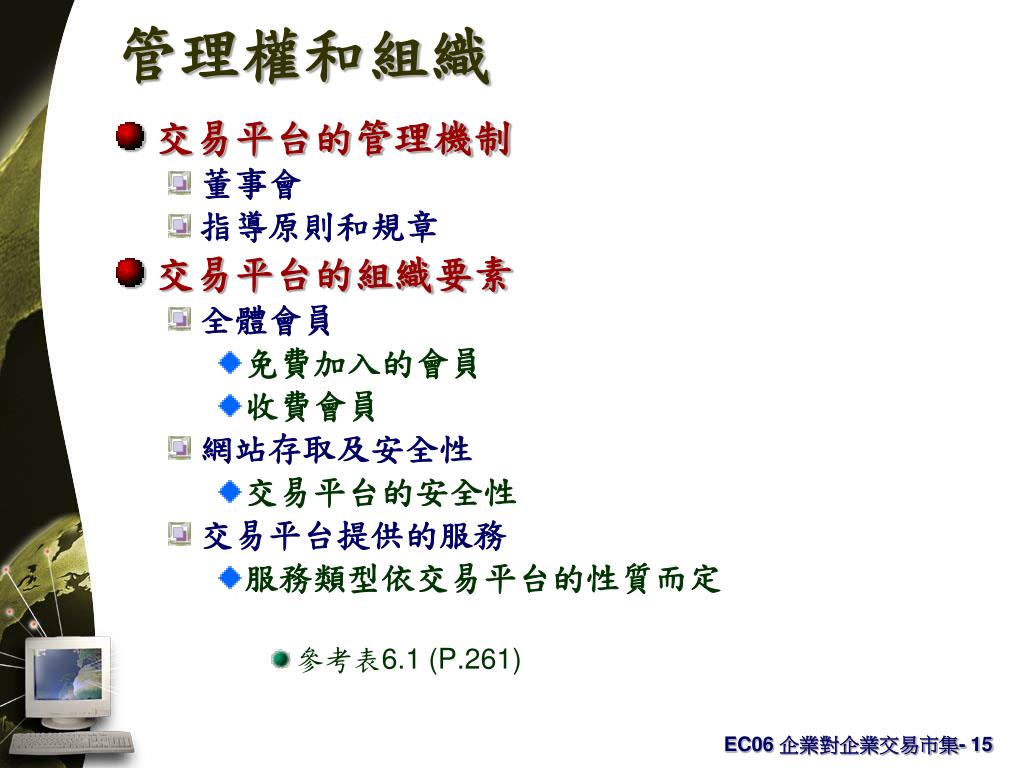 管理權和組織

交易平台的管理機制

董事會

指導原則和規章

交易平台的組織要素

全體會員

免費加入的會員

收費會員

網站存取及安全性

交易平台的安全性

交易平台提供的服務

服務類型依交易平台的性質而定

參考表6.1 (P.261)

EC06 企業對企業交易市集- 15